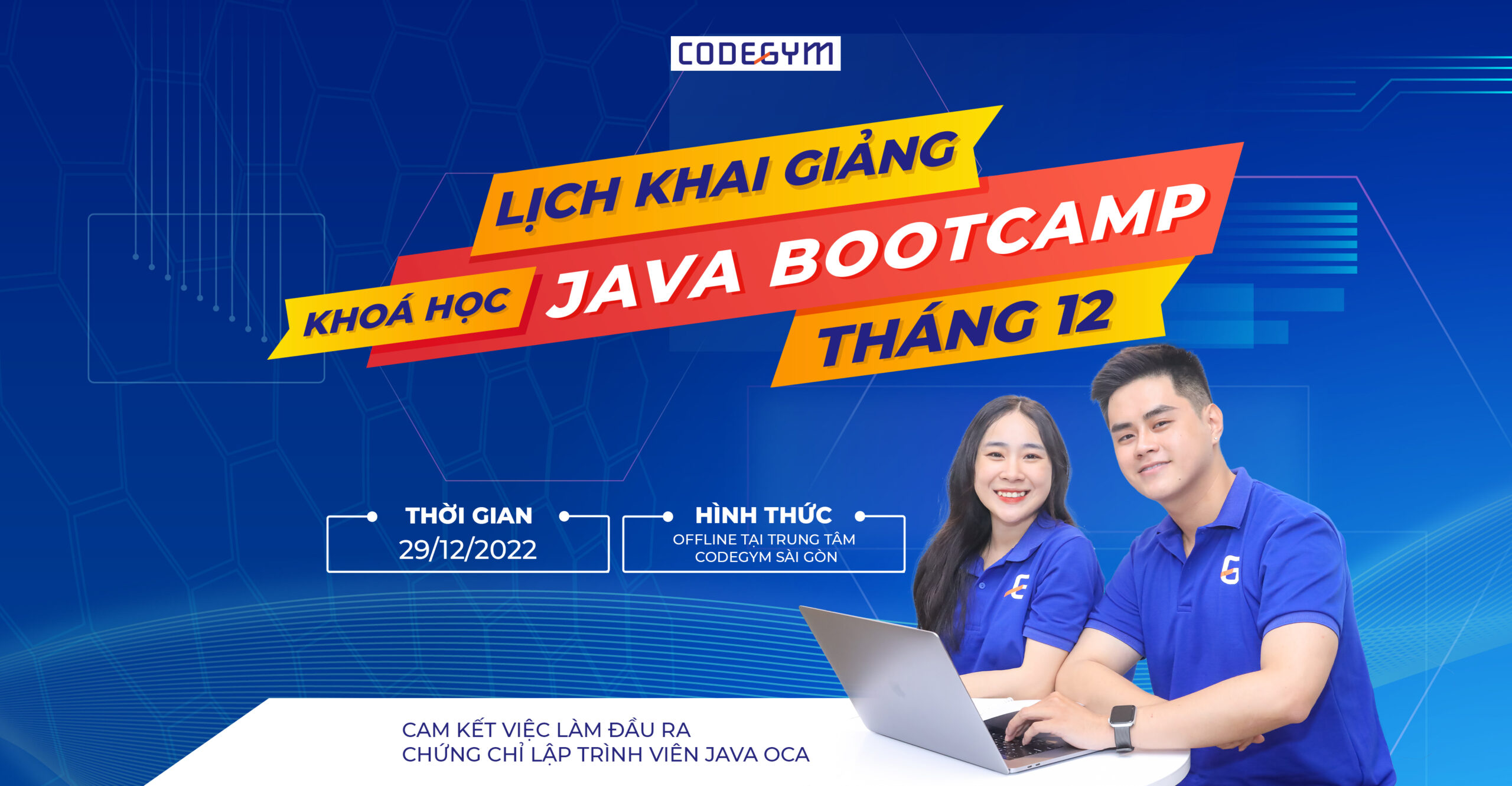 CODEGYM

LỊCH KHAI GIẢNG
KHOÁ HỌC JAVA BOOTCAMP
THÁNG 12

THỜI GIAN
29/12/2022

HÌNH THỨC
OFFLINE TẠI TRUNG TÂM CODEGYM SÀI GÒN

CAM KẾT VIỆC LÀM ĐẦU RA
CHỨNG CHỈ LẬP TRÌNH VIÊN JAVA OCA